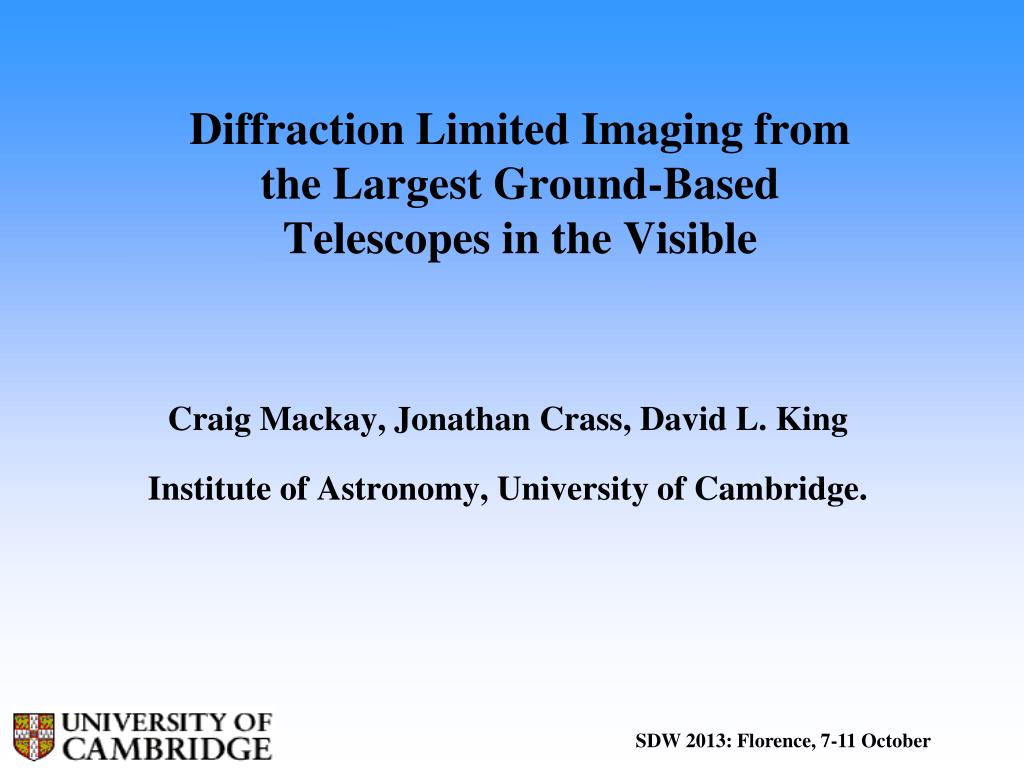 Diffraction Limited Imaging from the Largest Ground-Based Telescopes in the Visible

Craig Mackay, Jonathan Crass, David L. King

Institute of Astronomy, University of Cambridge.

UNIVERSITY OF CAMBRIDGE

SDW 2013: Florence, 7-11 October